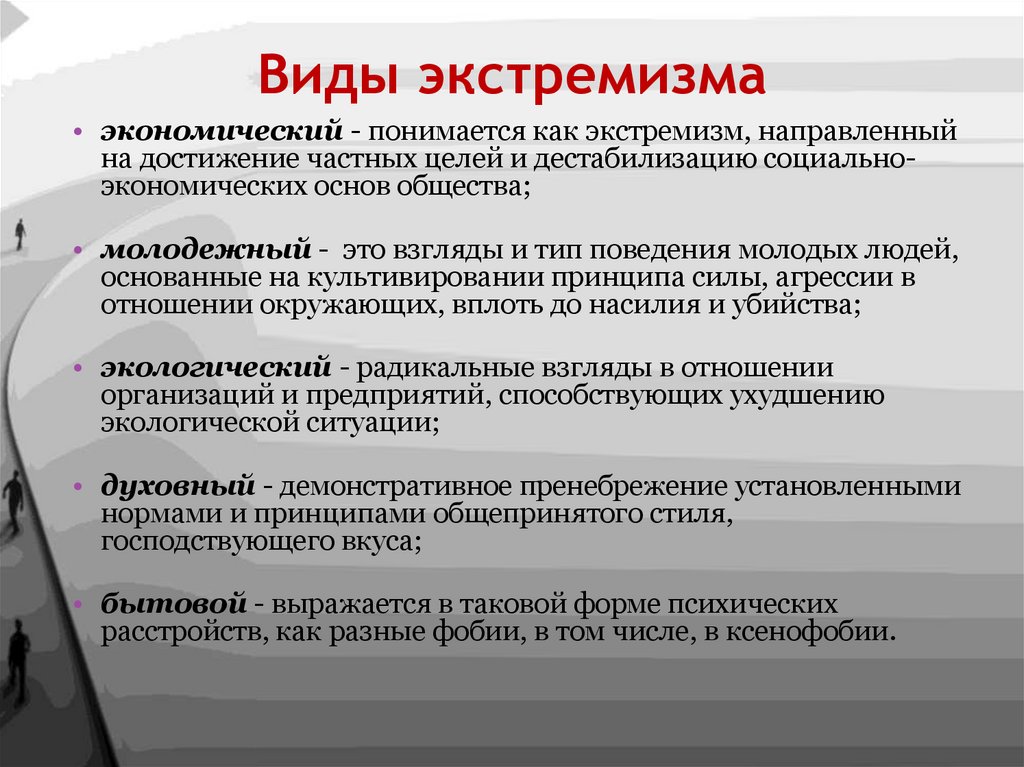 Виды экстремизма

• экономический - понимается как экстремизм, направленный на достижение частных целей и дестабилизацию социально-экономических основ общества;

• молодежный - это взгляды и тип поведения молодых людей, основанные на культивировании принципа силы, агрессии в отношении окружающих, вплоть до насилия и убийства;

• экологический - радикальные взгляды в отношении организаций и предприятий, способствующих ухудшению экологической ситуации;

• духовный - демонстративное пренебрежение установленными нормами и принципами общепринятого стиля, господствующего вкуса;

• бытовой - выражается в таковой форме психических расстройств, как разные фобии, в том числе, в ксенофобии.